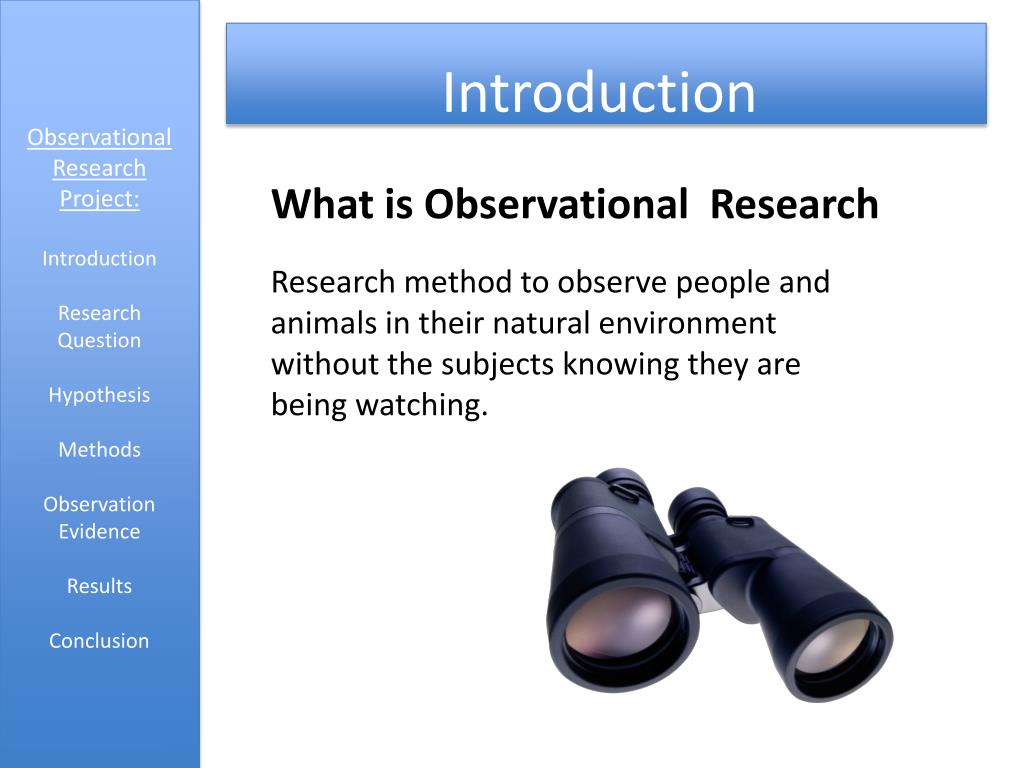 Observational Research Project:

Introduction

Research Question

Hypothesis

Methods

Observation Evidence

Results

Conclusion

Introduction

What is Observational  Research

Research method to observe people and animals in their natural environment without the subjects knowing they are being watching.